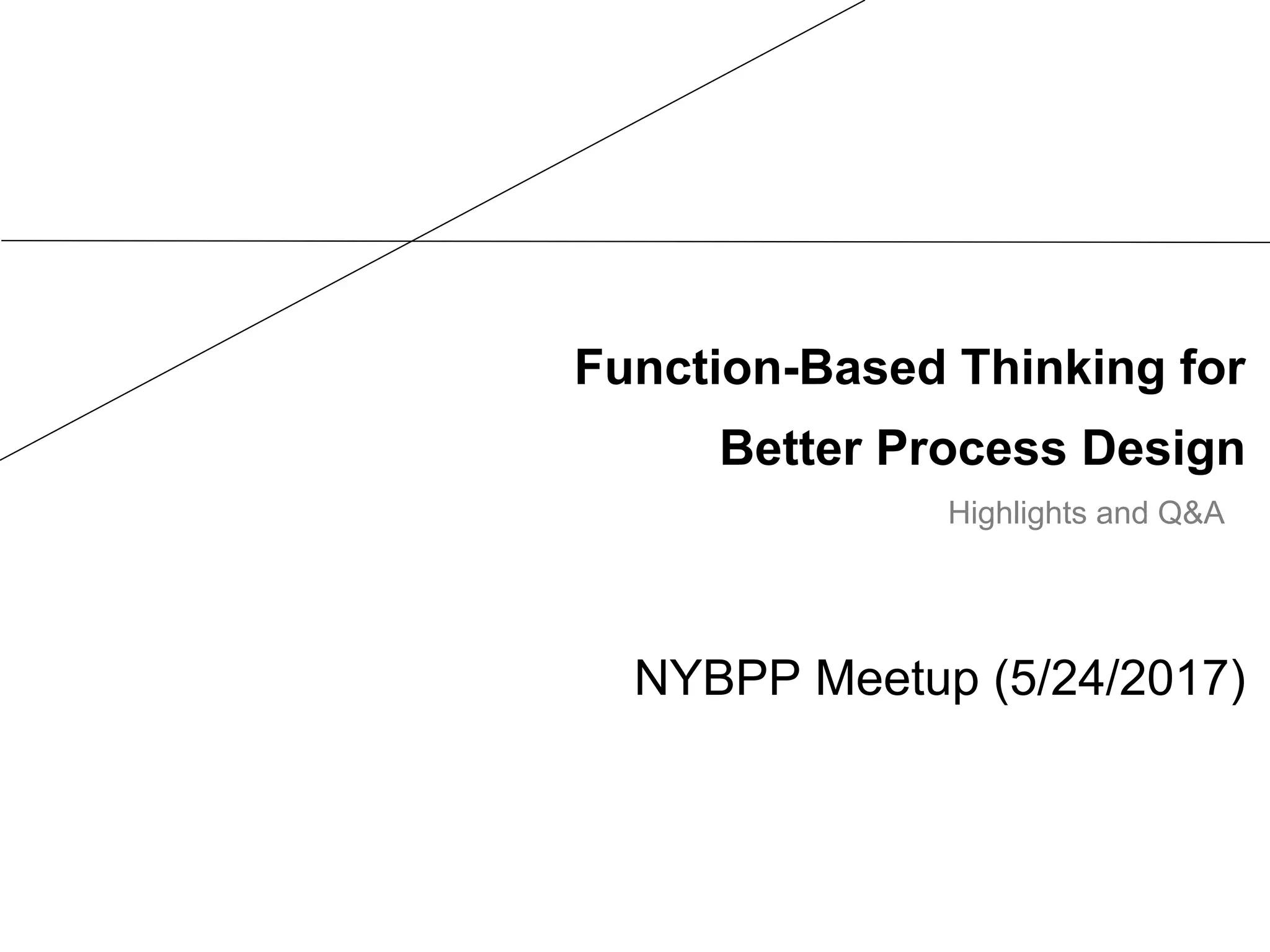 Function-Based Thinking for Better Process Design

Highlights and Q&A

NYBPP Meetup (5/24/2017)